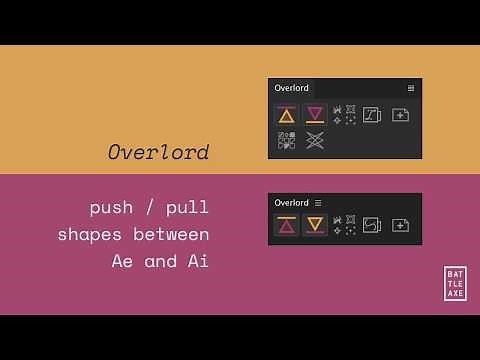 Overlord

Overlord

push / pull shapes between Ae and Ai

Overlord

BAT
TLE
AXE